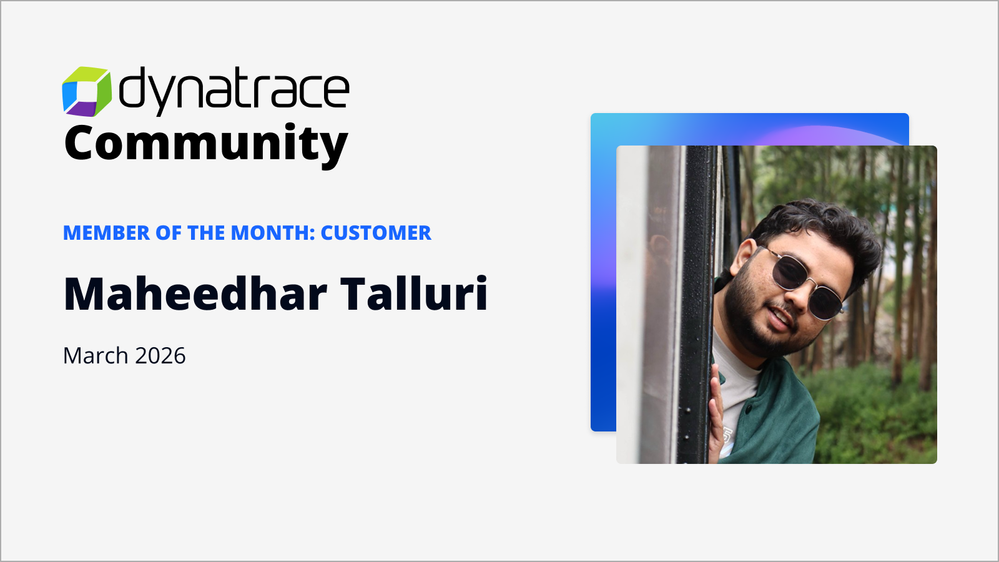 dynatrace
Community

MEMBER OF THE MONTH: CUSTOMER

Maheedhar Talluri

March 2026